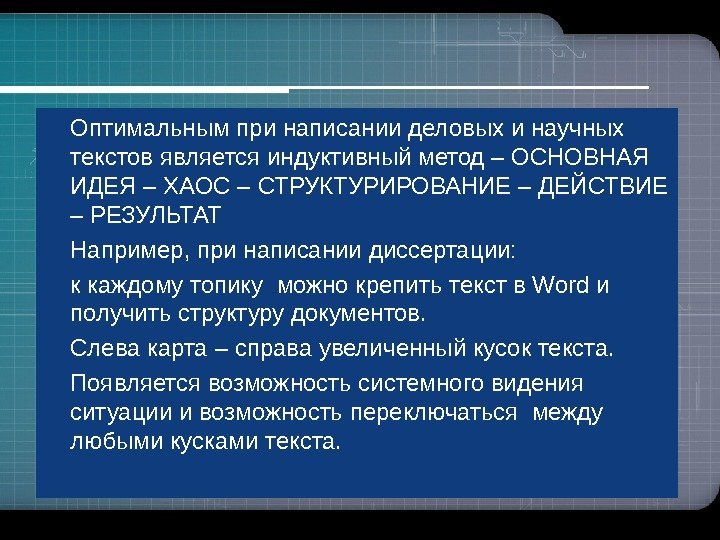 Оптимальным при написании деловых и научных текстов является индуктивный метод – ОСНОВНАЯ ИДЕЯ – ХАОС – СТРУКТУРИРОВАНИЕ – ДЕЙСТВИЕ – РЕЗУЛЬТАТ

Например, при написании диссертации:

к каждому топику можно крепить текст в Word и получить структуру документов.

Слева карта – справа увеличенный кусок текста.

Появляется возможность системного видения ситуации и возможность переключаться между любыми кусками текста.